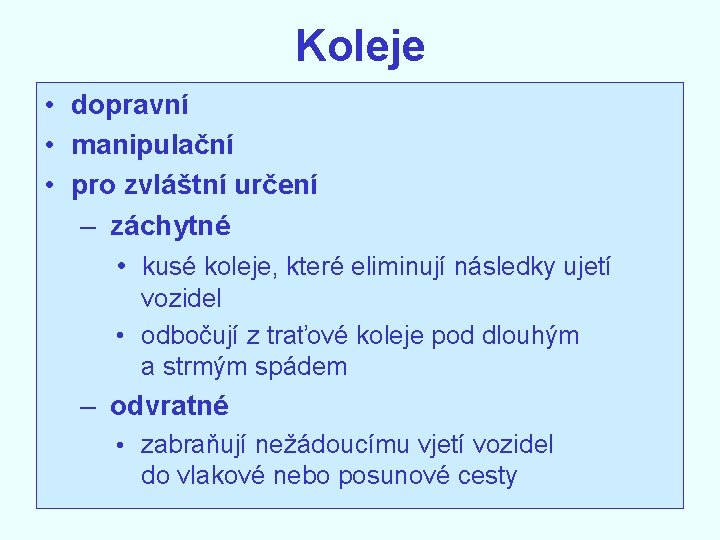 Koleje

• dopravní
• manipulační
• pro zvláštní určení
– záchytné
• kusé koleje, které eliminují následky ujetí vozidel
• odbočují z traťové koleje pod dlouhým a strmým spádem
– odvratné
• zabraňují nežádoucímu vjetí vozidel do vlakové nebo posunové cesty